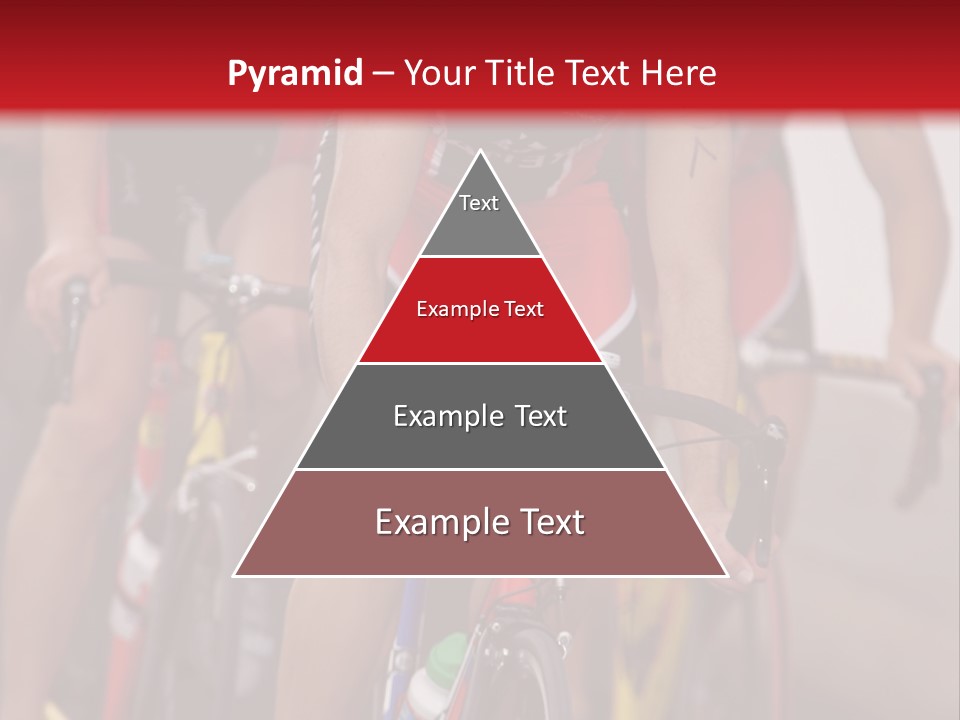 Pyramid – Your Title Text Here

Text

Example Text

Example Text

Example Text